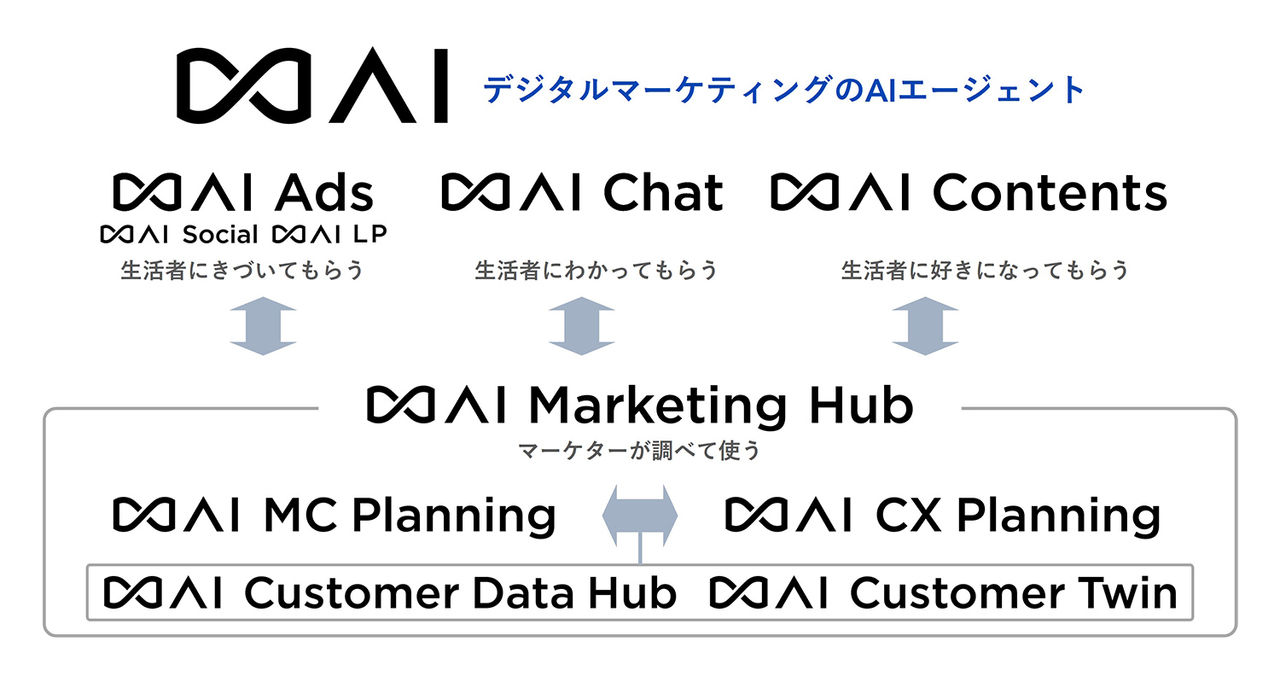 ∞AI デジタルマーケティングのAIエージェント

∞AI Ads
∞AI Social ∞AI LP
生活者にきづいてもらう

∞AI Chat
生活者にわかってもらう

∞AI Contents
生活者に好きになってもらう

∞AI Marketing Hub
マーケターが調べて使う

∞AI MC Planning

∞AI CX Planning

∞AI Customer Data Hub ∞AI Customer Twin